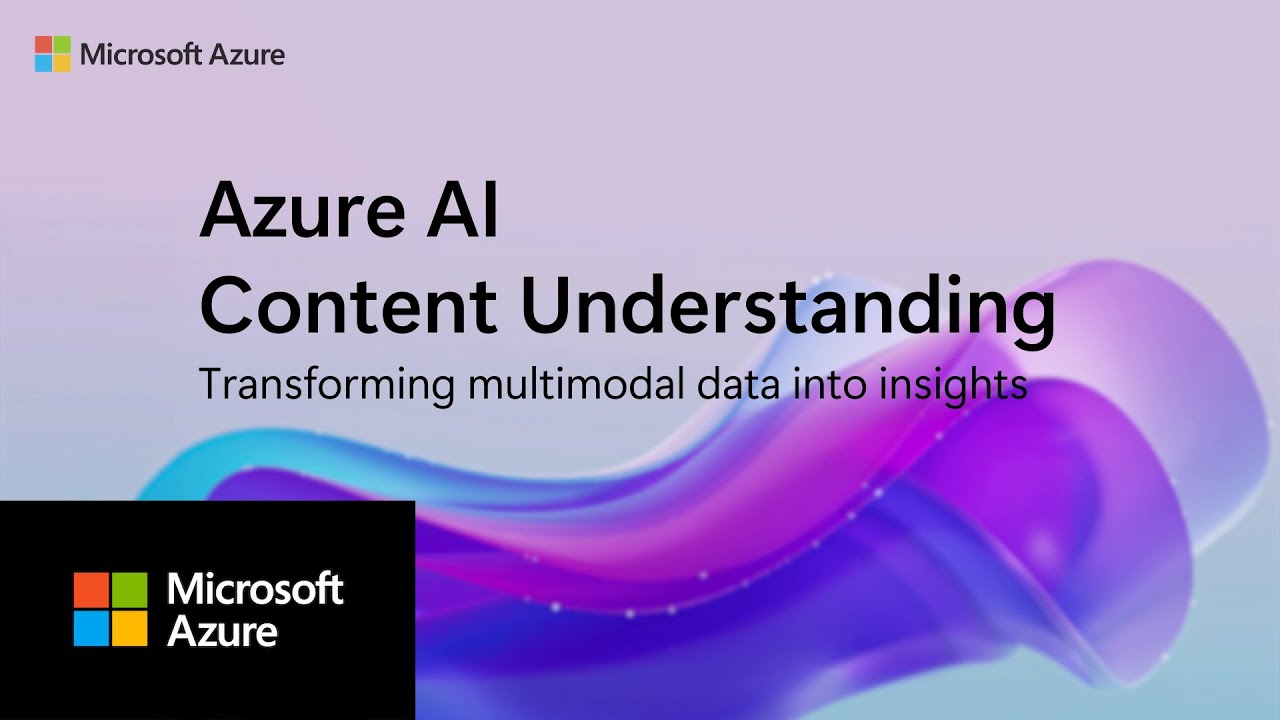 Microsoft Azure

Azure AI
Content Understanding

Transforming multimodal data into insights

Microsoft
Azure